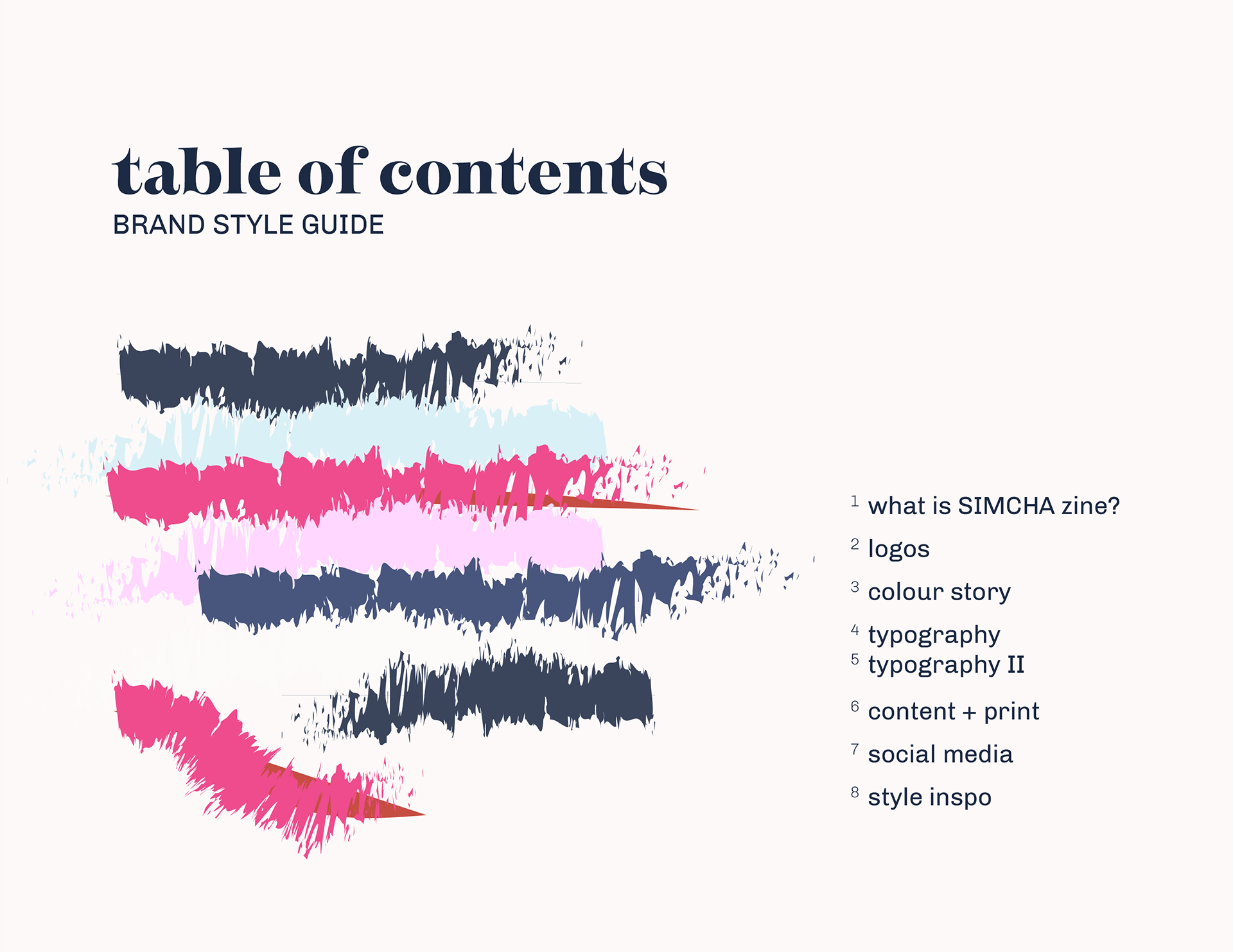 table of contents
BRAND STYLE GUIDE

1 what is SIMCHA zine?
2 logos
3 colour story
4 typography
5 typography II
6 content + print
7 social media
8 style inspo